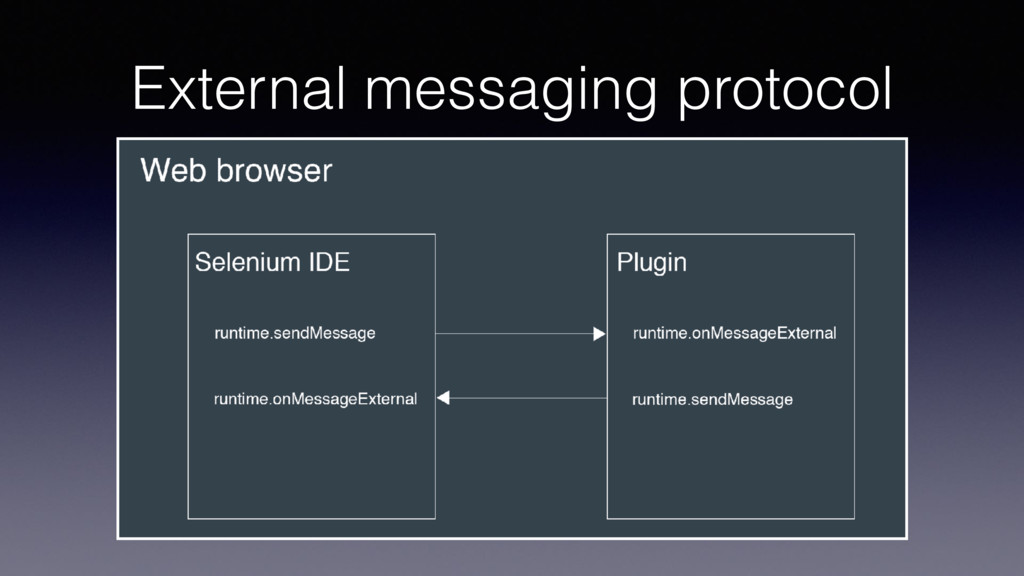 External messaging protocol

Web browser

Selenium IDE

runtime.sendMessage

runtime.onMessageExternal

Plugin

runtime.onMessageExternal

runtime.sendMessage